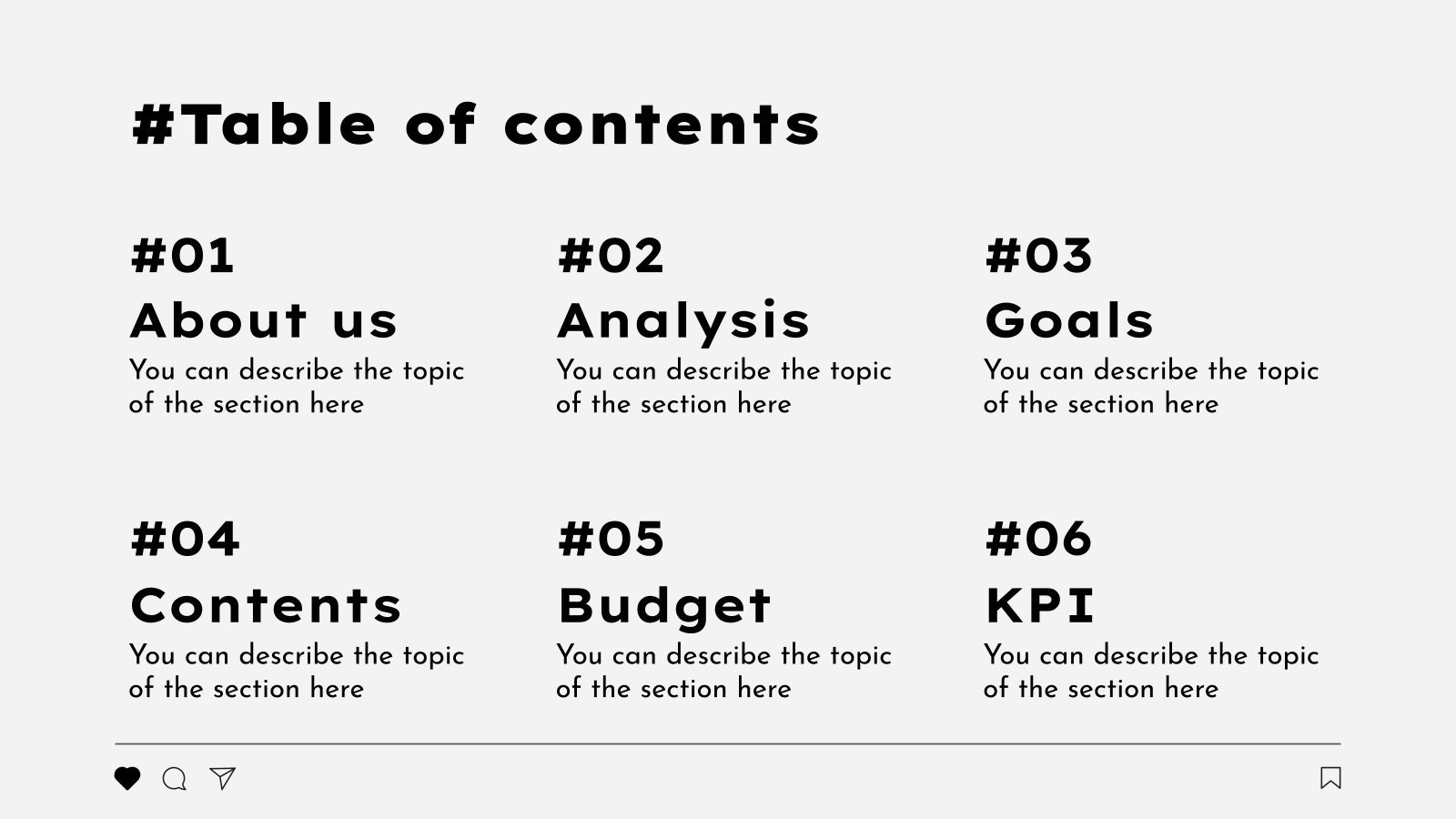 #Table of contents

#01
About us
You can describe the topic of the section here

#02
Analysis
You can describe the topic of the section here

#03
Goals
You can describe the topic of the section here

#04
Contents
You can describe the topic of the section here

#05
Budget
You can describe the topic of the section here

#06
KPI
You can describe the topic of the section here